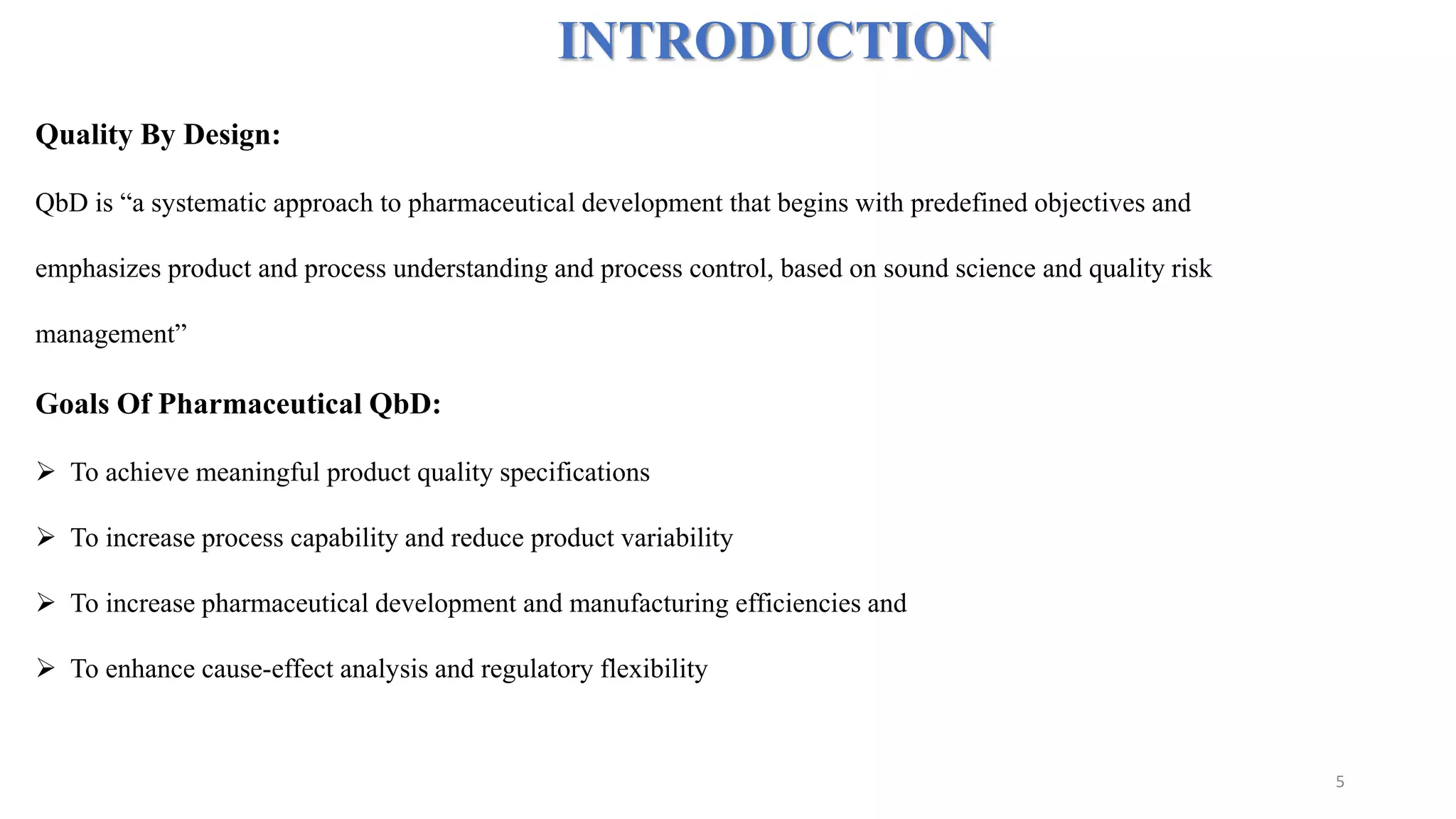 INTRODUCTION

Quality By Design:

QbD is “a systematic approach to pharmaceutical development that begins with predefined objectives and emphasizes product and process understanding and process control, based on sound science and quality risk management”

Goals Of Pharmaceutical QbD:

➢ To achieve meaningful product quality specifications

➢ To increase process capability and reduce product variability

➢ To increase pharmaceutical development and manufacturing efficiencies and

➢ To enhance cause-effect analysis and regulatory flexibility

5